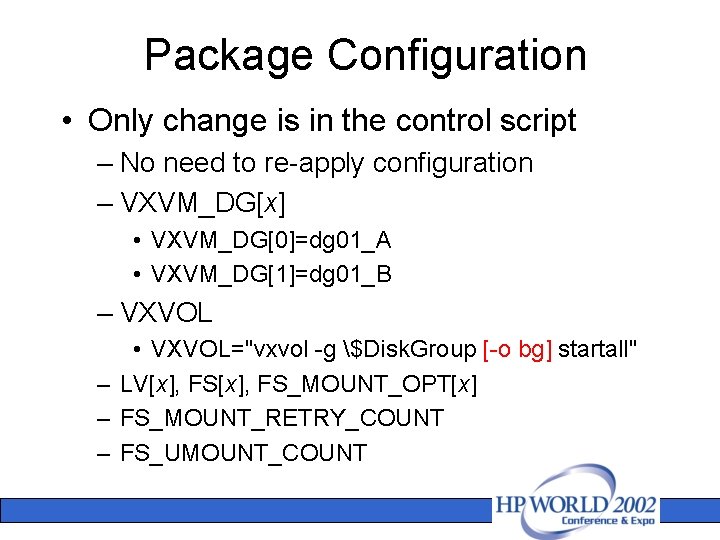 Package Configuration

• Only change is in the control script
– No need to re-apply configuration
– VXVM_DG[x]
• VXVM_DG[0]=dg01_A
• VXVM_DG[1]=dg01_B
– VXVOL
• VXVOL="vxvol -g \$DiskGroup [-o bg] startall"
– LV[x], FS[x], FS_MOUNT_OPT[x]
– FS_MOUNT_RETRY_COUNT
– FS_UMOUNT_COUNT

HP WORLD 2002
Conference & Expo